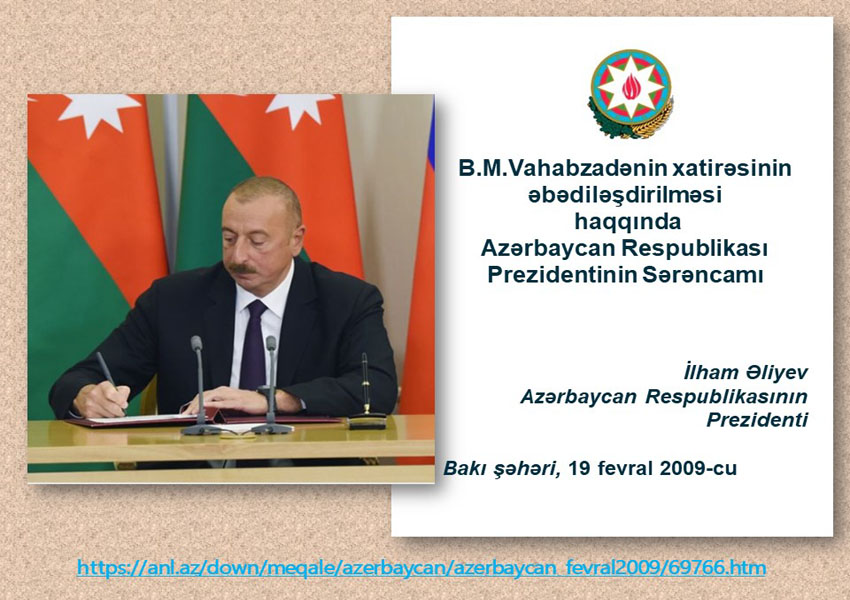 B.M.Vahabzadənin xatirəsinin əbədiləşdirilməsi haqqında Azərbaycan Respublikası Prezidentinin Sərəncamı

İlham Əliyev
Azərbaycan Respublikasının Prezidenti

Bakı şəhəri, 19 fevral 2009-cu

https://anl.az/down/meqale/azerbaycan/azerbaycan_fevral2009/69766.htm